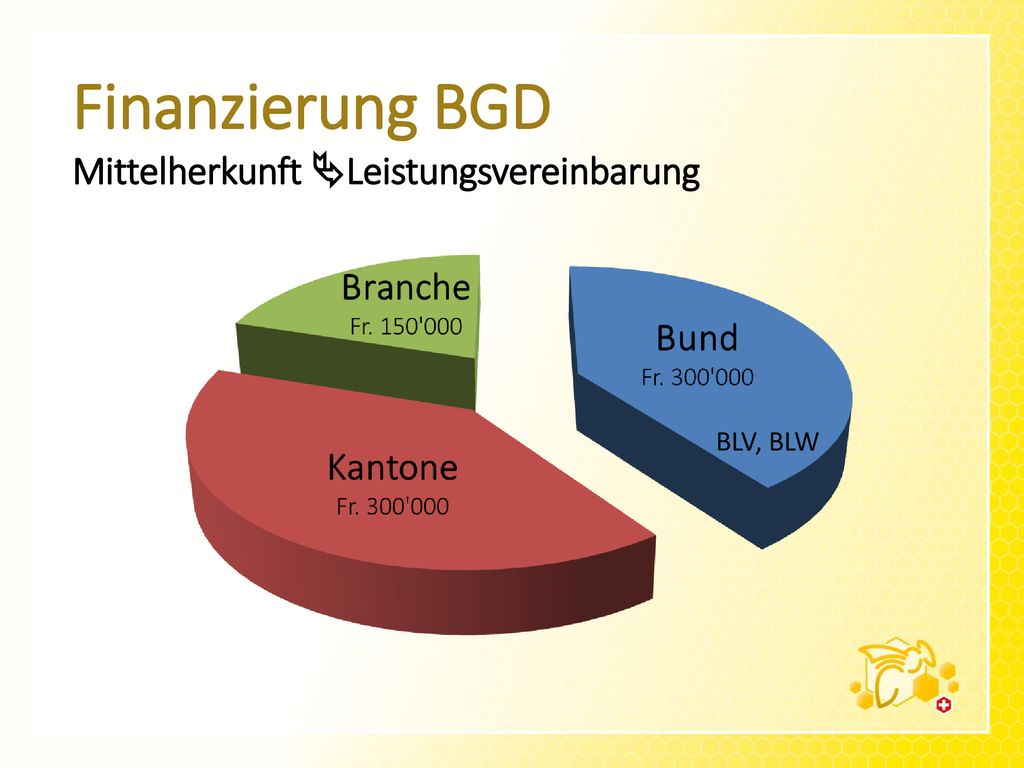 Finanzierung BGD
Mittelherkunft ↳Leistungsvereinbarung

Branche
Fr. 150'000

Bund
Fr. 300'000

BLV, BLW

Kantone
Fr. 300'000